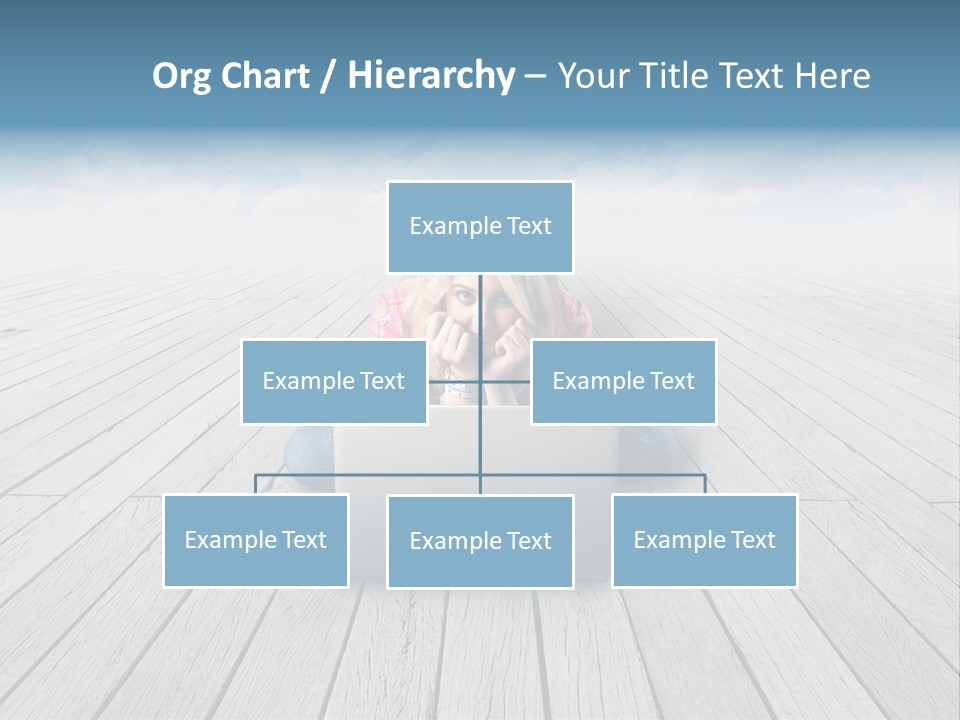 Org Chart / Hierarchy – Your Title Text Here

Example Text

Example Text

Example Text

Example Text

Example Text

Example Text